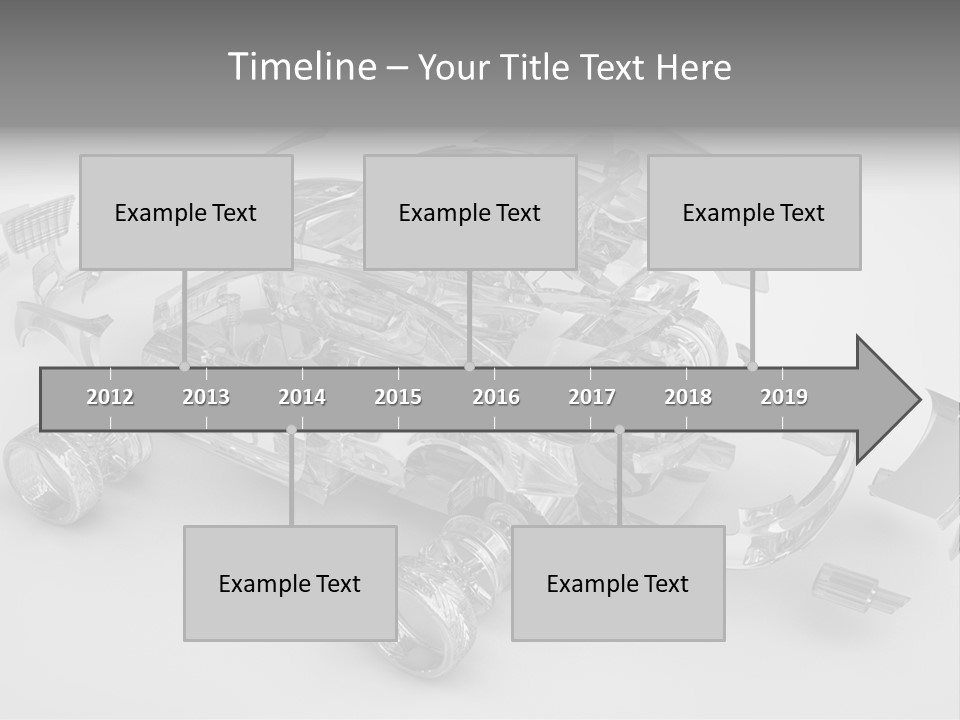 Timeline – Your Title Text Here

Example Text

Example Text

Example Text

2012 2013 2014 2015 2016 2017 2018 2019

Example Text

Example Text